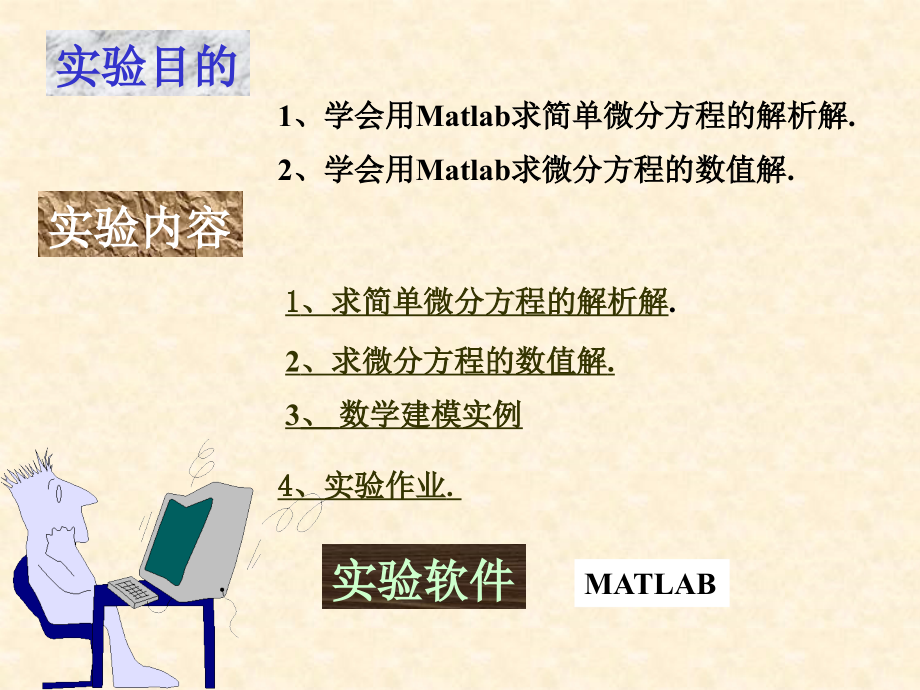 实验目的

1、学会用Matlab求简单微分方程的解析解.

2、学会用Matlab求微分方程的数值解.

实验内容

1、求简单微分方程的解析解.

2、求微分方程的数值解.

3、 数学建模实例

4、实验作业.

实验软件

MATLAB